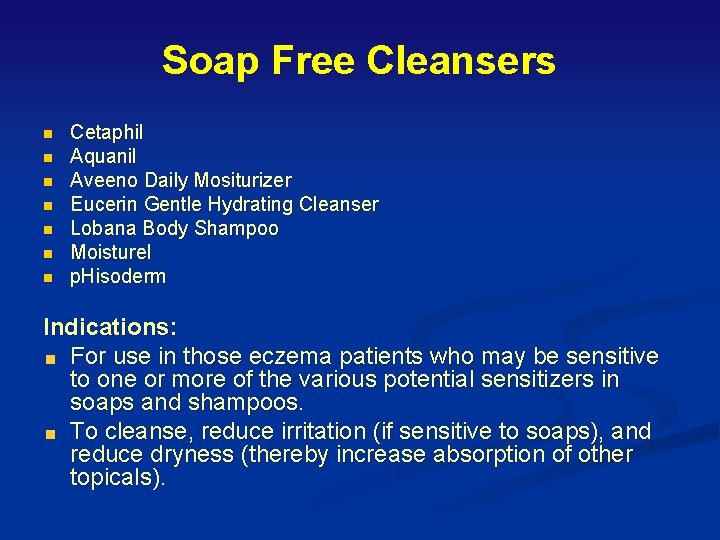 Soap Free Cleansers

- Cetaphil
- Aquanil
- Aveeno Daily Mositurizer
- Eucerin Gentle Hydrating Cleanser
- Lobana Body Shampoo
- Moisturel
- pHisoderm

Indications:

- For use in those eczema patients who may be sensitive to one or more of the various potential sensitizers in soaps and shampoos.
- To cleanse, reduce irritation (if sensitive to soaps), and reduce dryness (thereby increase absorption of other topicals).